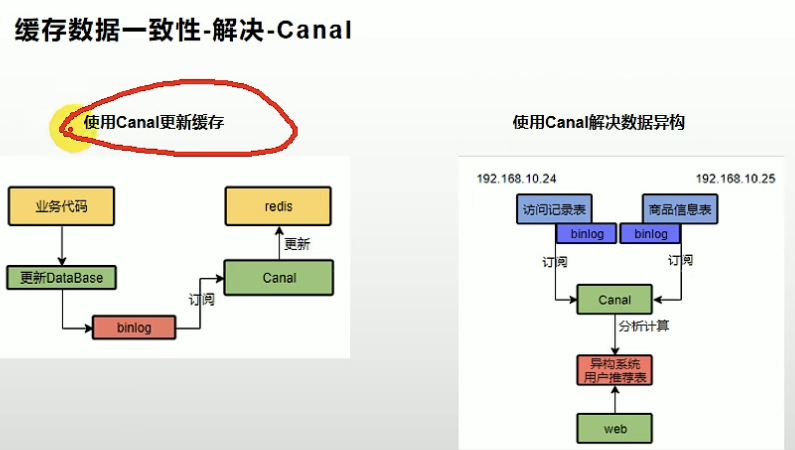 缓存数据一致性-解决-Canal

使用Canal更新缓存

业务代码

更新DataBase

binlog

订阅

Canal

更新

redis

使用Canal解决数据异构

192.168.10.24

192.168.10.25

访问记录表

binlog

商品信息表

binlog

订阅

订阅

Canal

分析计算

异构系统
用户推荐表

web